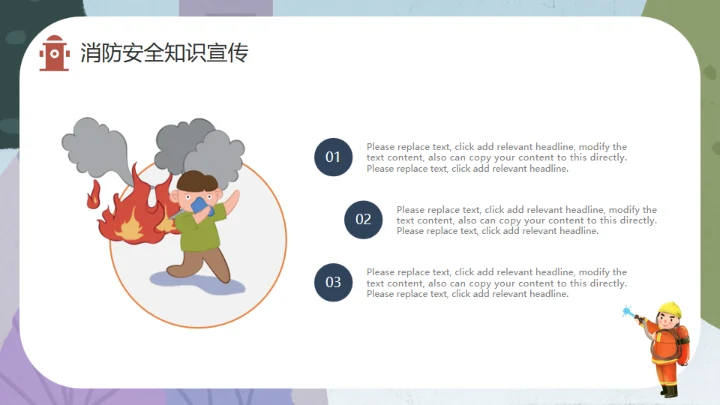 消防安全知识宣传

01

Please replace text, click add relevant headline, modify the text content, also can copy your content to this directly. Please replace text, click add relevant headline.

02

Please replace text, click add relevant headline, modify the text content, also can copy your content to this directly. Please replace text, click add relevant headline.

03

Please replace text, click add relevant headline, modify the text content, also can copy your content to this directly. Please replace text, click add relevant headline.